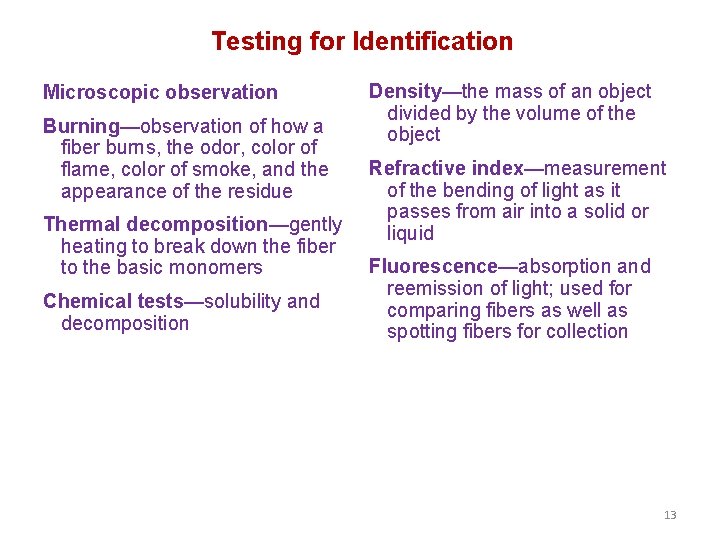 Testing for Identification

Microscopic observation

Burning—observation of how a fiber burns, the odor, color of flame, color of smoke, and the appearance of the residue

Thermal decomposition—gently heating to break down the fiber to the basic monomers

Chemical tests—solubility and decomposition

Density—the mass of an object divided by the volume of the object

Refractive index—measurement of the bending of light as it passes from air into a solid or liquid

Fluorescence—absorption and reemission of light; used for comparing fibers as well as spotting fibers for collection

13